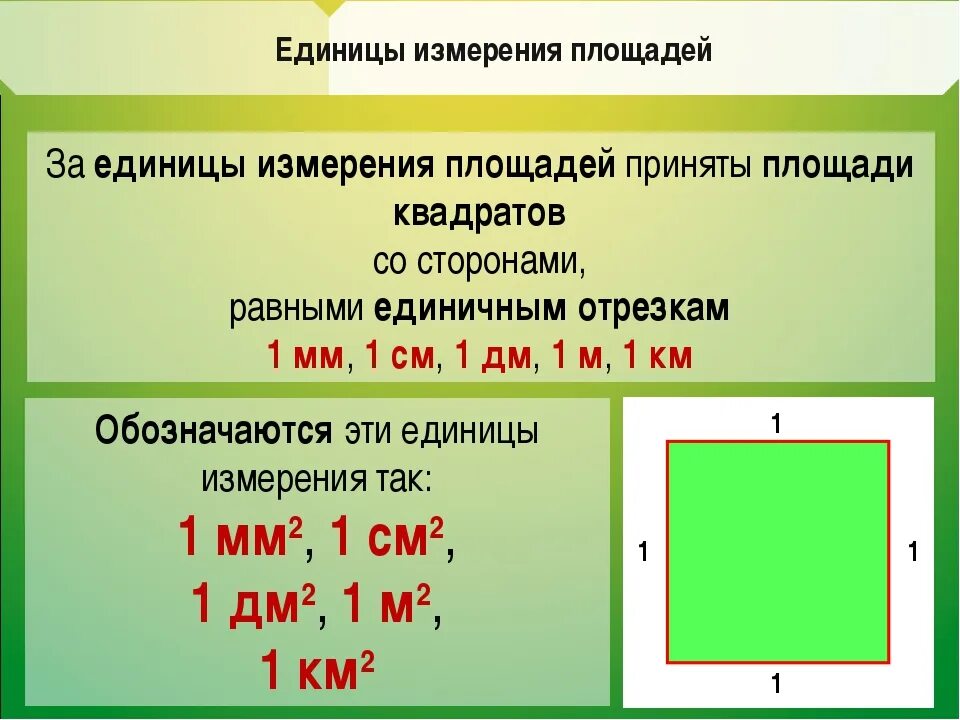 Единицы измерения площадей

За единицы измерения площадей приняты площади квадратов со сторонами, равными единичным отрезкам
1 мм, 1 см, 1 дм, 1 м, 1 км

Обозначаются эти единицы измерения так:
1 мм$^2$, 1 см$^2$,
1 дм$^2$, 1 м$^2$,
1 км$^2$

1
1
1
1